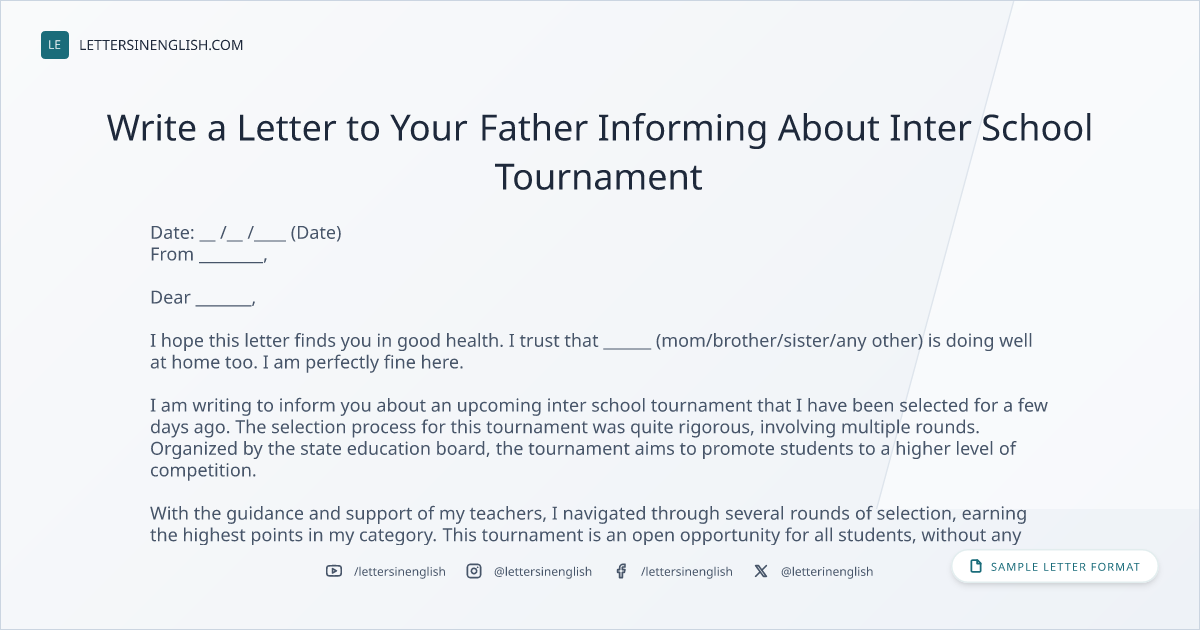 LE LETTERSINENGLISH.COM

Write a Letter to Your Father Informing About Inter School Tournament

Date: __ /__ /____ (Date)
From ________,

Dear _______,

I hope this letter finds you in good health. I trust that ______ (mom/brother/sister/any other) is doing well at home too. I am perfectly fine here.

I am writing to inform you about an upcoming inter school tournament that I have been selected for a few days ago. The selection process for this tournament was quite rigorous, involving multiple rounds. Organized by the state education board, the tournament aims to promote students to a higher level of competition.

With the guidance and support of my teachers, I navigated through several rounds of selection, earning the highest points in my category. This tournament is an open opportunity for all students, without any

/lettersinenglish @lettersinenglish /lettersinenglish @letterinenglish

SAMPLE LETTER FORMAT